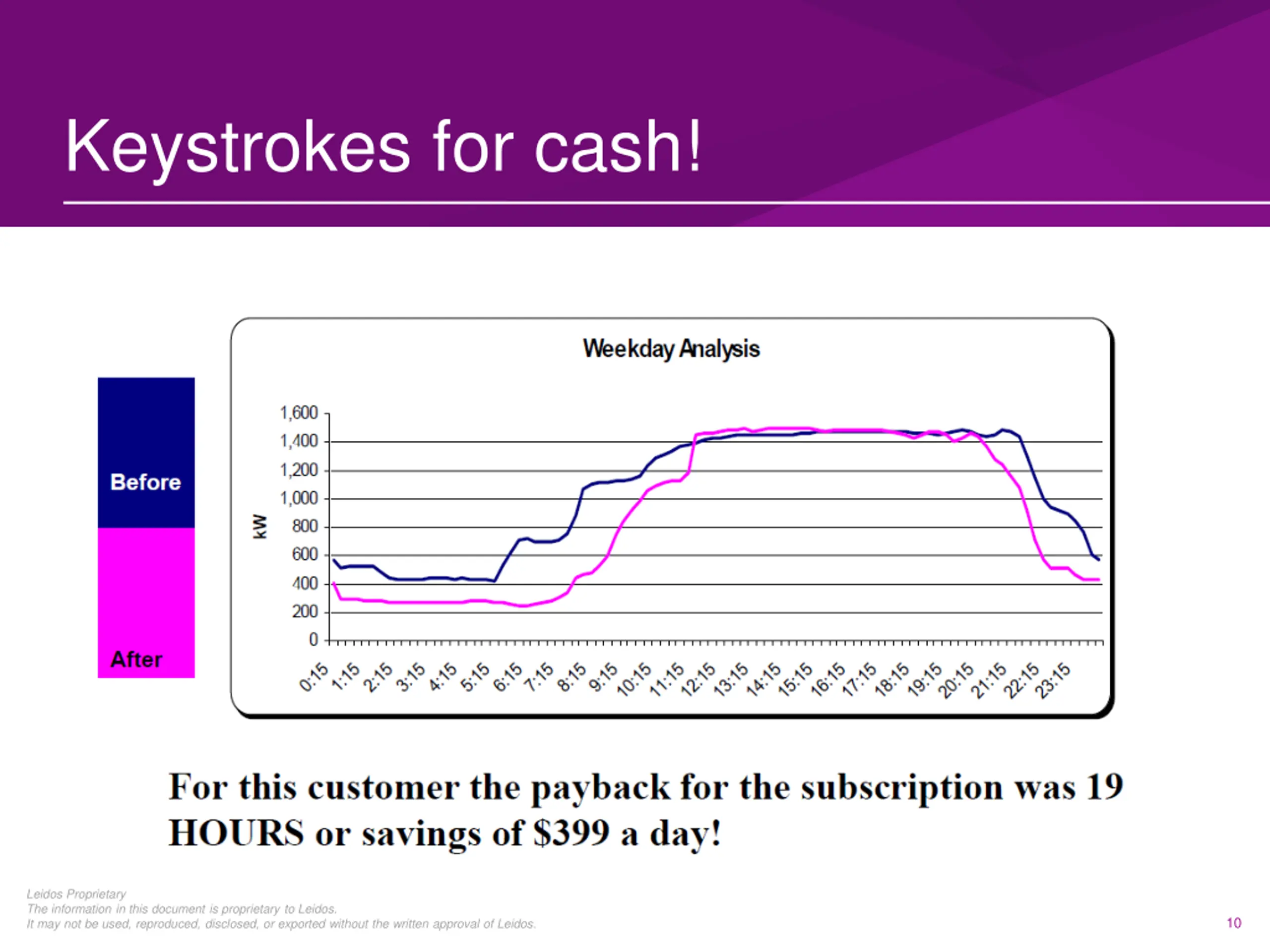 Keystrokes for cash!

Before

After

Weekday Analysis

kW

1,600
1,400
1,200
1,000
800
600
400
200
0

0:15 1:15 2:15 3:15 4:15 5:15 6:15 7:15 8:15 9:15 10:15 11:15 12:15 13:15 14:15 15:15 16:15 17:15 18:15 19:15 20:15 21:15 22:15 23:15

For this customer the payback for the subscription was 19 HOURS or savings of $399 a day!

Leidos Proprietary
The information in this document is proprietary to Leidos.
It may not be used, reproduced, disclosed, or exported without the written approval of Leidos.

10